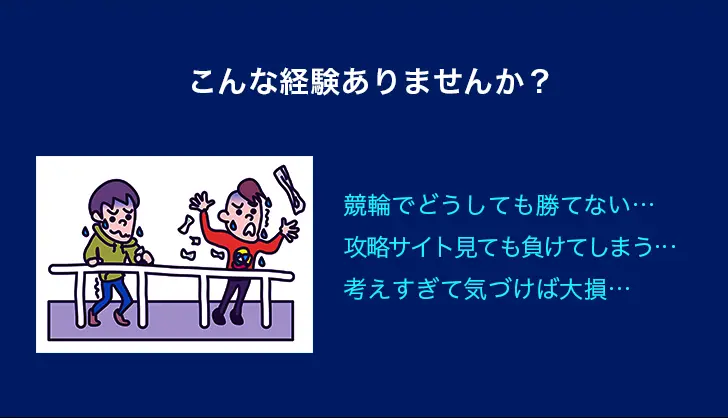 こんな経験ありませんか？

競輪でどうしても勝てない…
攻略サイト見ても負けてしまう…
考えすぎて気づけば大損…